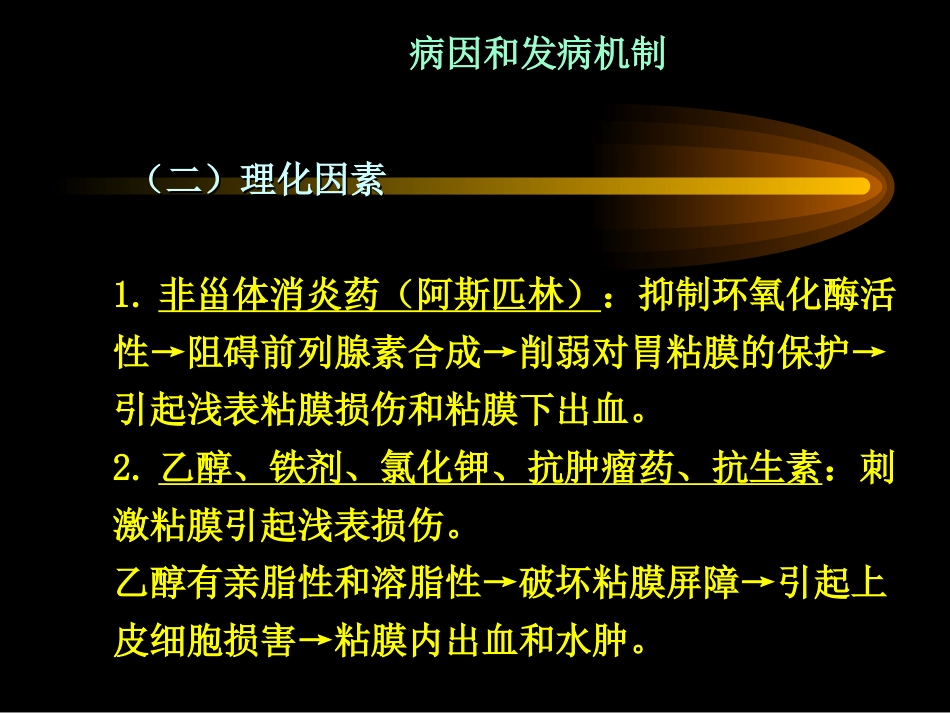 病因和发病机制

（二）理化因素

1. 非甾体消炎药（阿斯匹林）：抑制环氧化酶活性→阻碍前列腺素合成→削弱对胃粘膜的保护→引起浅表粘膜损伤和粘膜下出血。
2. 乙醇、铁剂、氯化钾、抗肿瘤药、抗生素：刺激粘膜引起浅表损伤。
乙醇有亲脂性和溶脂性→破坏粘膜屏障→引起上皮细胞损害→粘膜内出血和水肿。